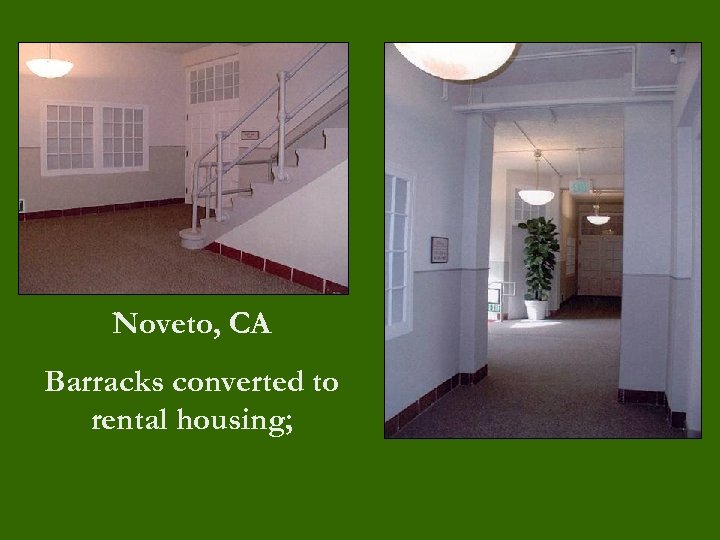 Noveto, CA

Barracks converted to rental housing;